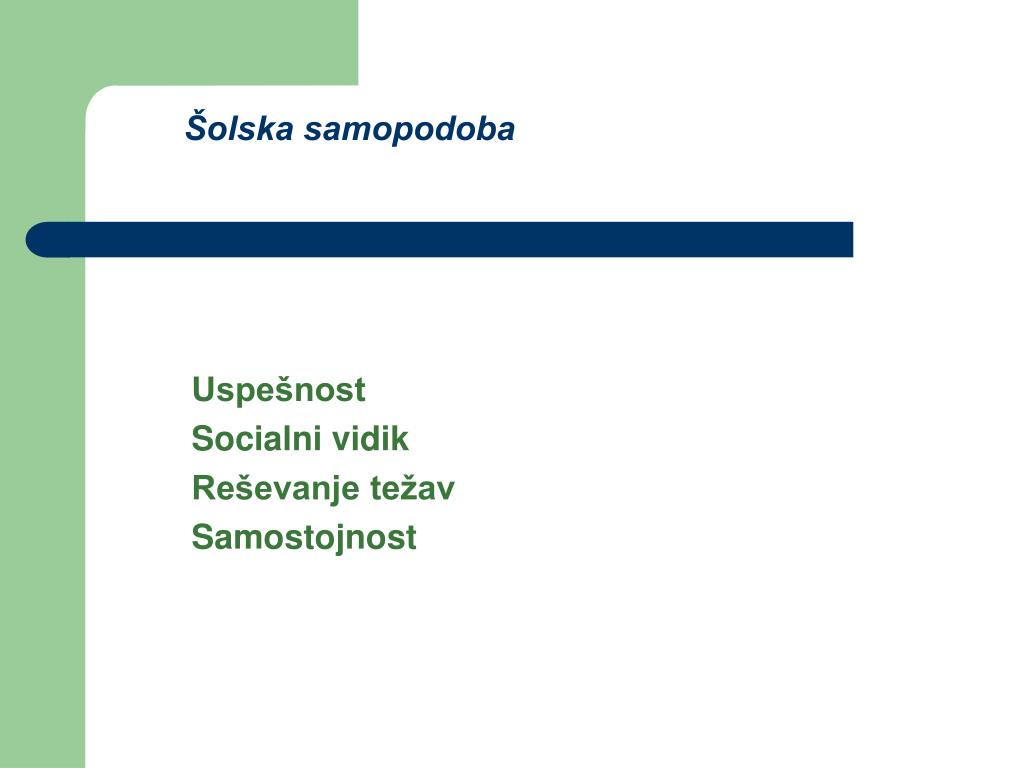 Šolska samopodoba

Uspešnost
Socialni vidik
Reševanje težav
Samostojnost